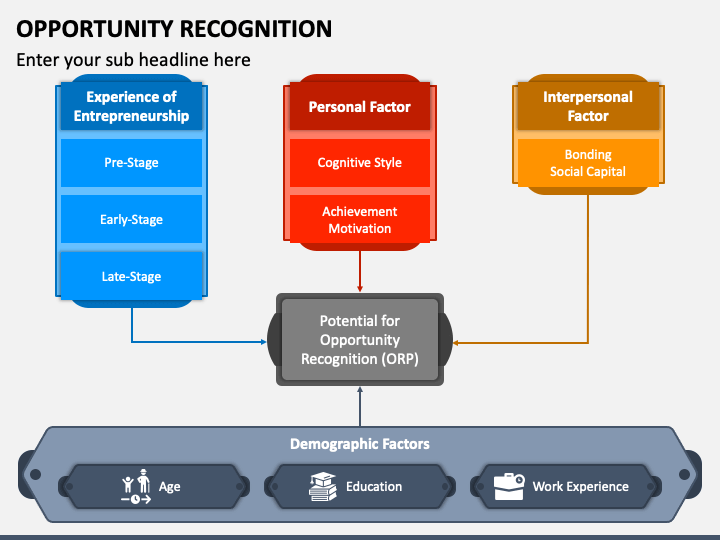 OPPORTUNITY RECOGNITION

Enter your sub headline here

Experience of Entrepreneurship

Pre-Stage

Early-Stage

Late-Stage

Personal Factor

Cognitive Style

Achievement Motivation

Interpersonal Factor

Bonding Social Capital

Potential for Opportunity Recognition (ORP)

Demographic Factors

Age

Education

Work Experience